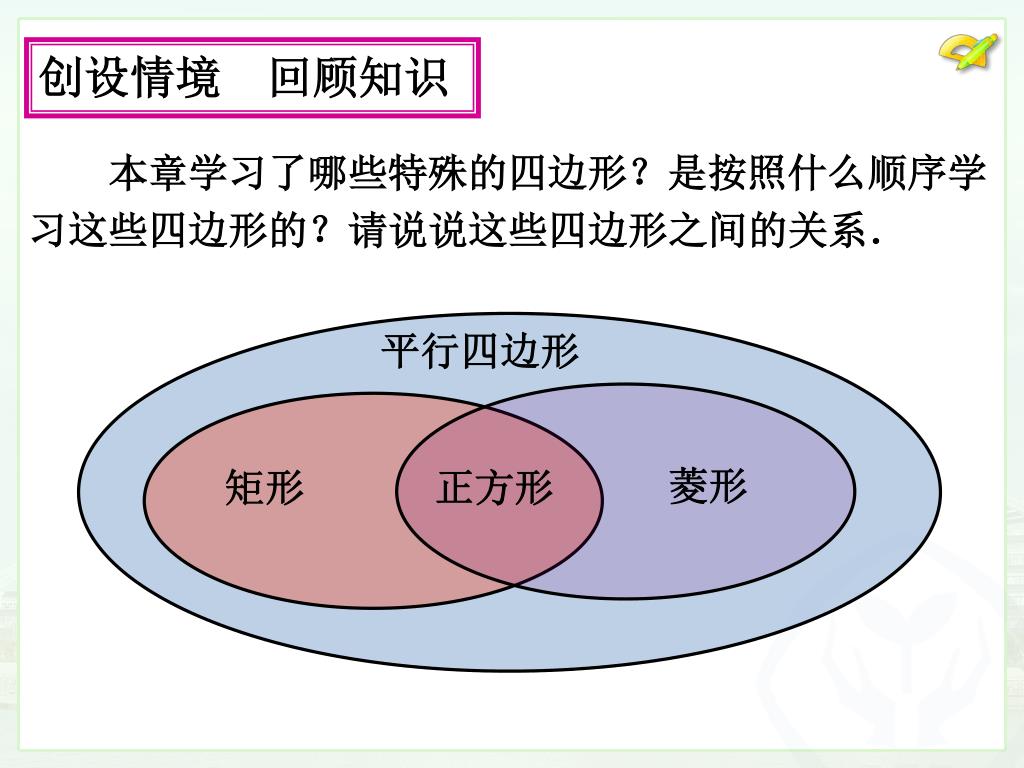 创设情境　回顾知识

本章学习了哪些特殊的四边形？是按照什么顺序学习这些四边形的？请说说这些四边形之间的关系．

平行四边形

矩形

正方形

菱形